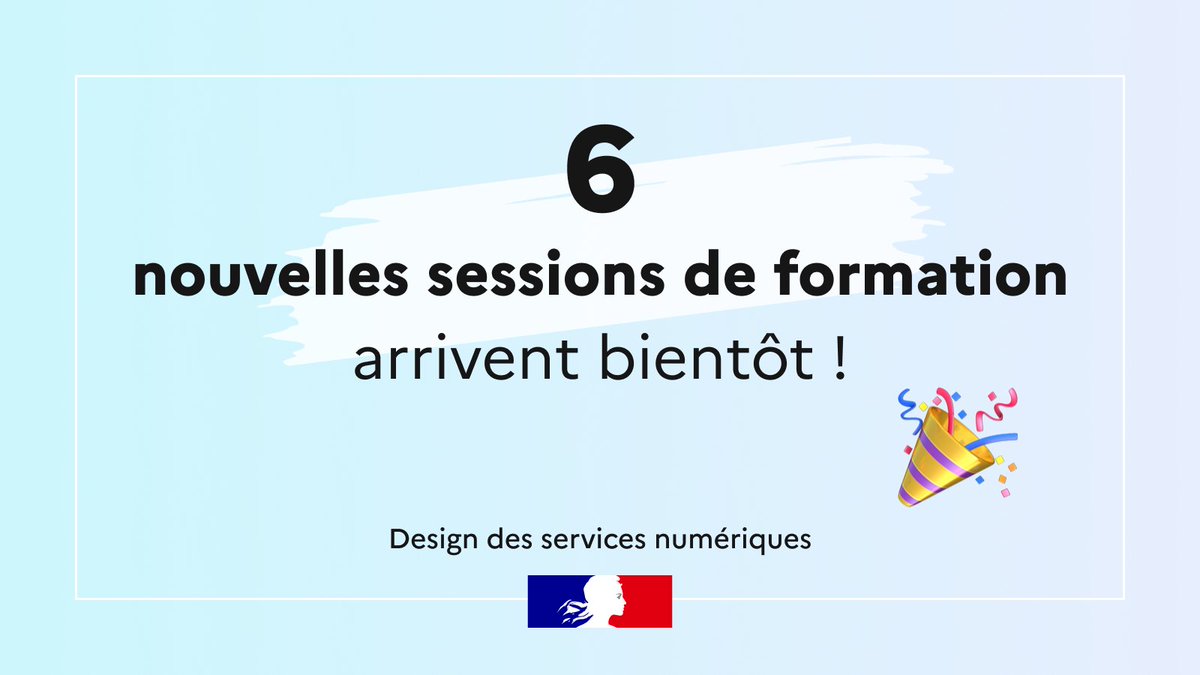 6

nouvelles sessions de formation

arrivent bientôt !

Design des services numériques